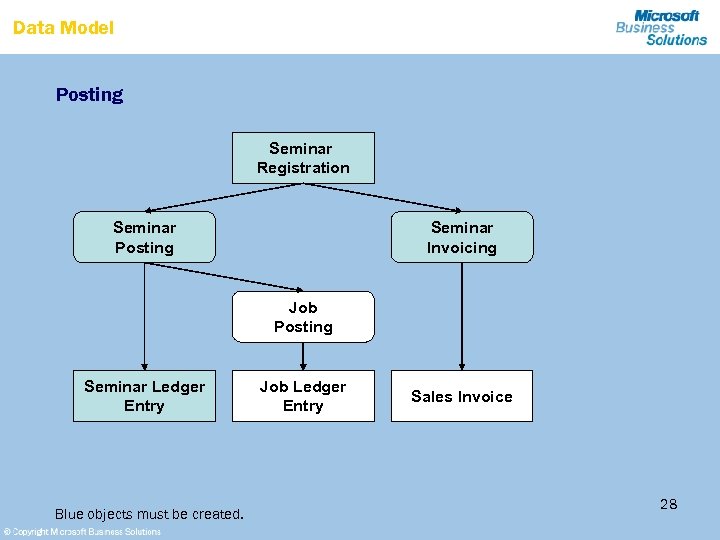 Data Model

Microsoft Business Solutions

Posting

Seminar Registration

Seminar Posting

Seminar Invoicing

Job Posting

Seminar Ledger Entry

Job Ledger Entry

Sales Invoice

Blue objects must be created.

28

© Copyright Microsoft Business Solutions